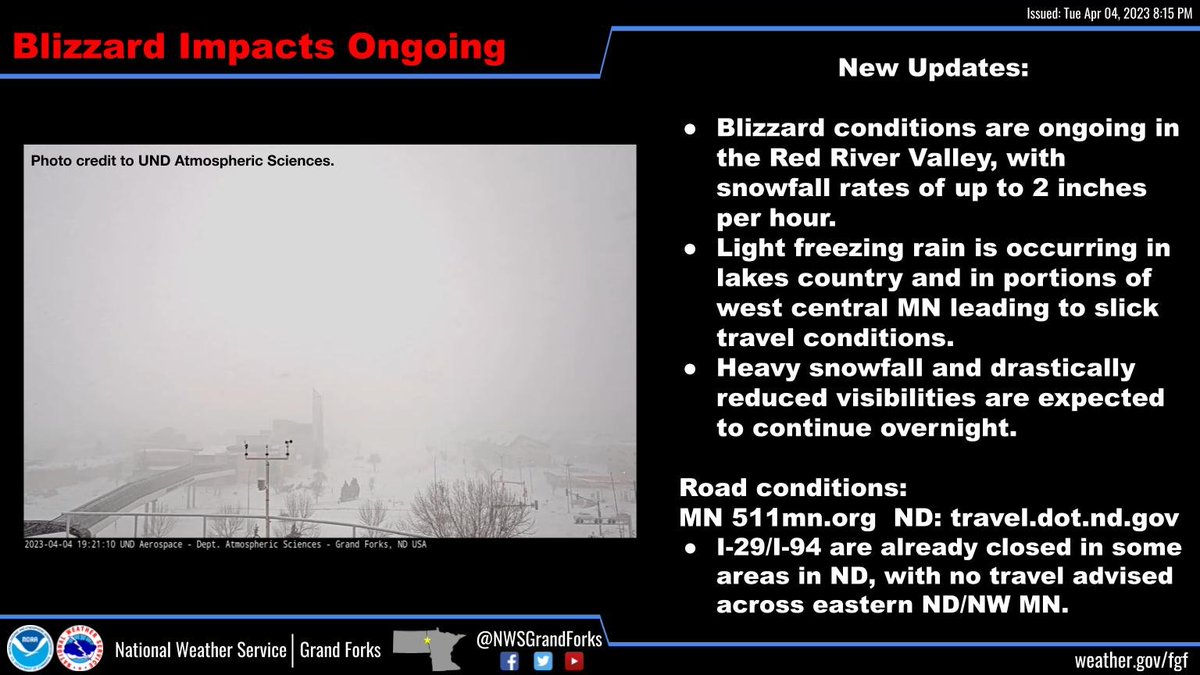 Issued: Tue Apr 04, 2023 8:15 PM

Blizzard Impacts Ongoing

Photo credit to UND Atmospheric Sciences.

2023-04-04 19:21:10 UND Aerospace - Dept. Atmospheric Sciences - Grand Forks, ND USA

New Updates:

● Blizzard conditions are ongoing in the Red River Valley, with snowfall rates of up to 2 inches per hour.
● Light freezing rain is occurring in lakes country and in portions of west central MN leading to slick travel conditions.
● Heavy snowfall and drastically reduced visibilities are expected to continue overnight.

Road conditions:
MN 511mn.org ND: travel.dot.nd.gov
● I-29/I-94 are already closed in some areas in ND, with no travel advised across eastern ND/NW MN.

NOAA NATIONAL WEATHER SERVICE

National Weather Service | Grand Forks

@NWSGrandForks

weather.gov/fgf